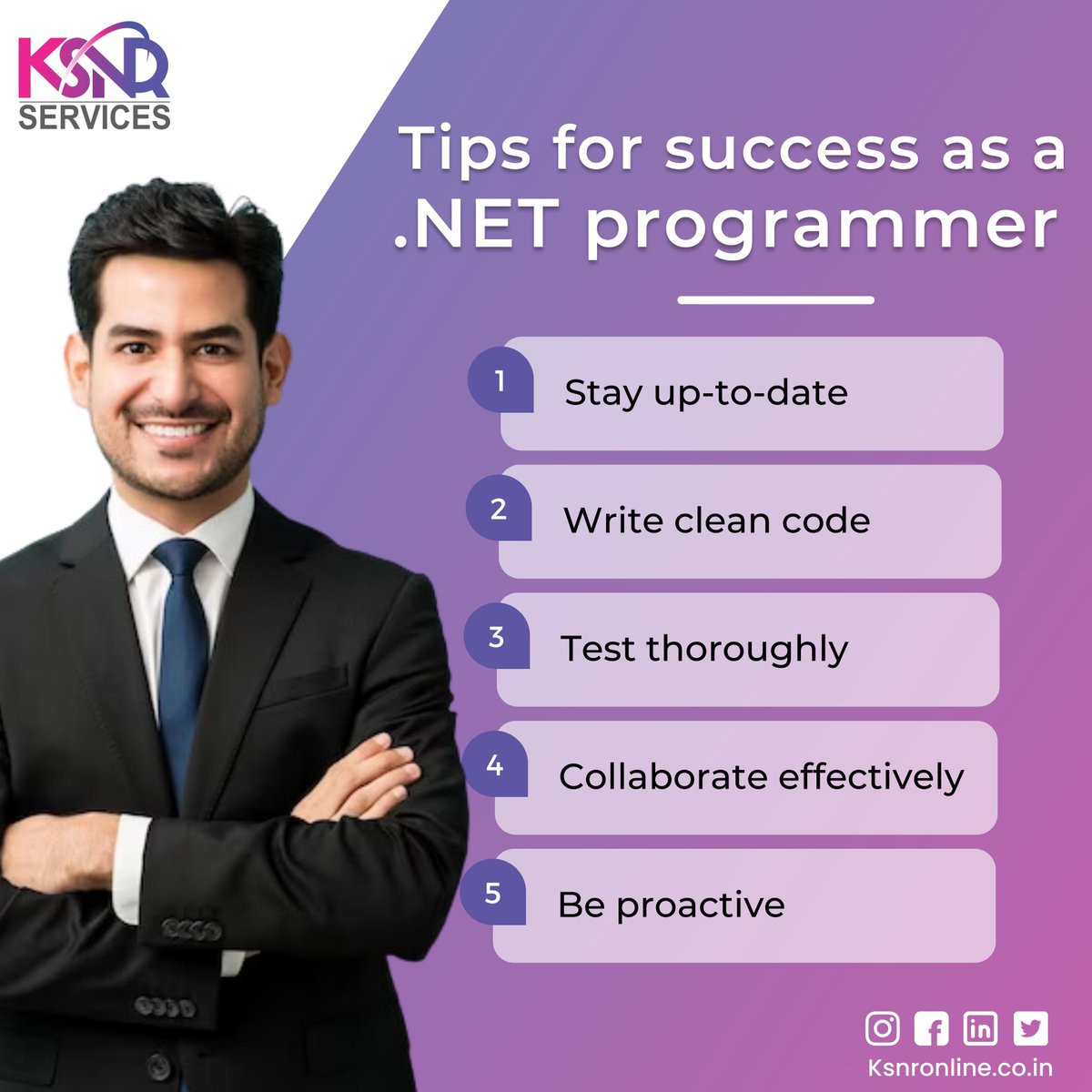 KSNR SERVICES

Tips for success as a .NET programmer

1 Stay up-to-date

2 Write clean code

3 Test thoroughly

4 Collaborate effectively

5 Be proactive

Ksnronline.co.in